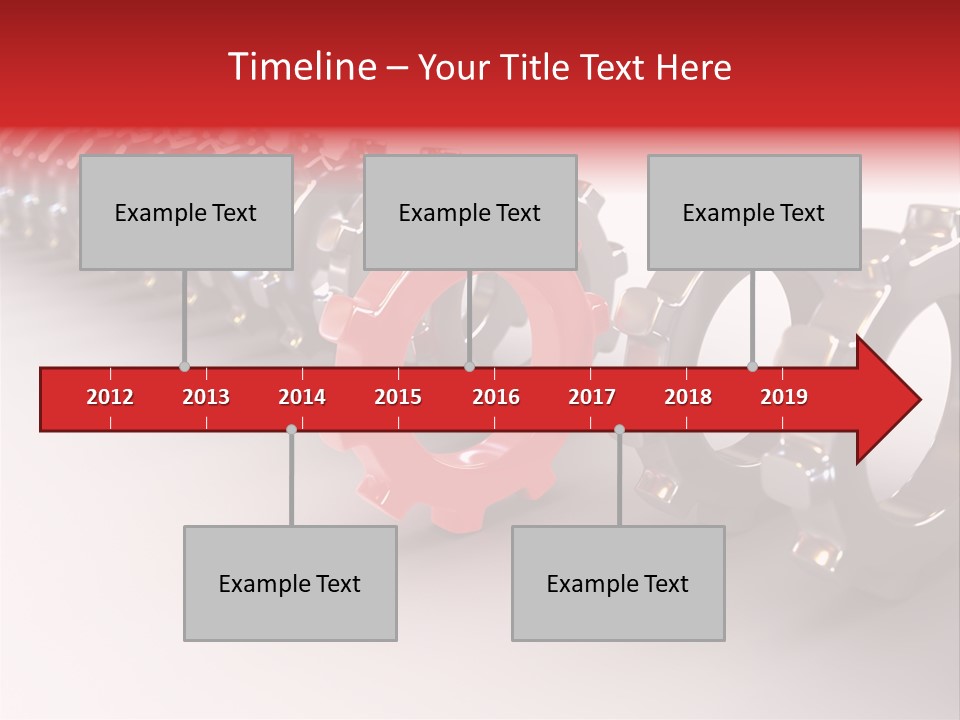 Timeline – Your Title Text Here

Example Text

Example Text

Example Text

2012 2013 2014 2015 2016 2017 2018 2019

Example Text

Example Text